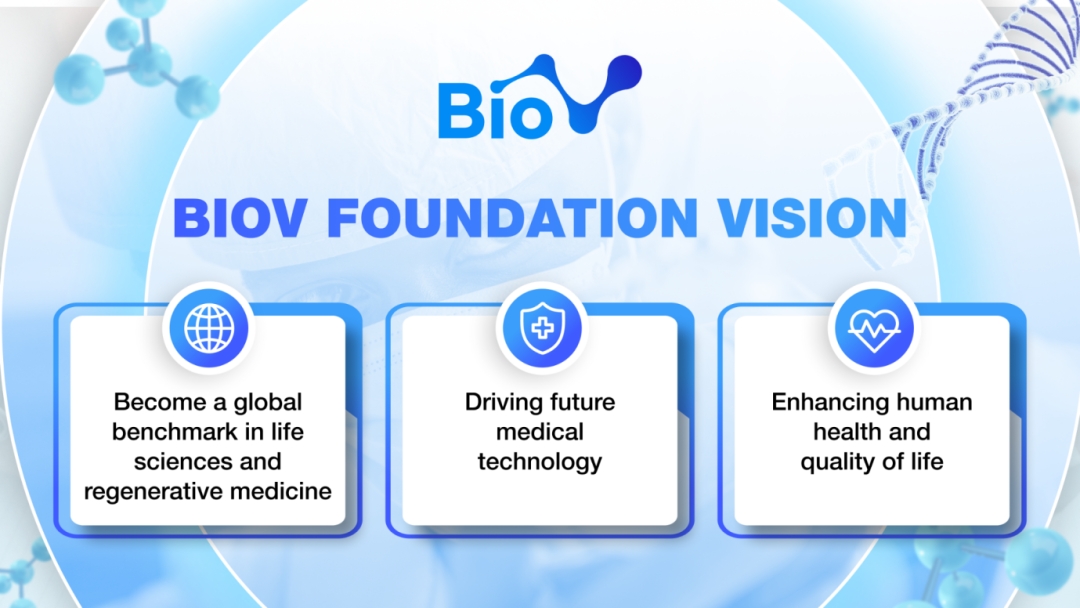 BioV

BIOV FOUNDATION VISION

Become a global benchmark in life sciences and regenerative medicine

Driving future medical technology

Enhancing human health and quality of life